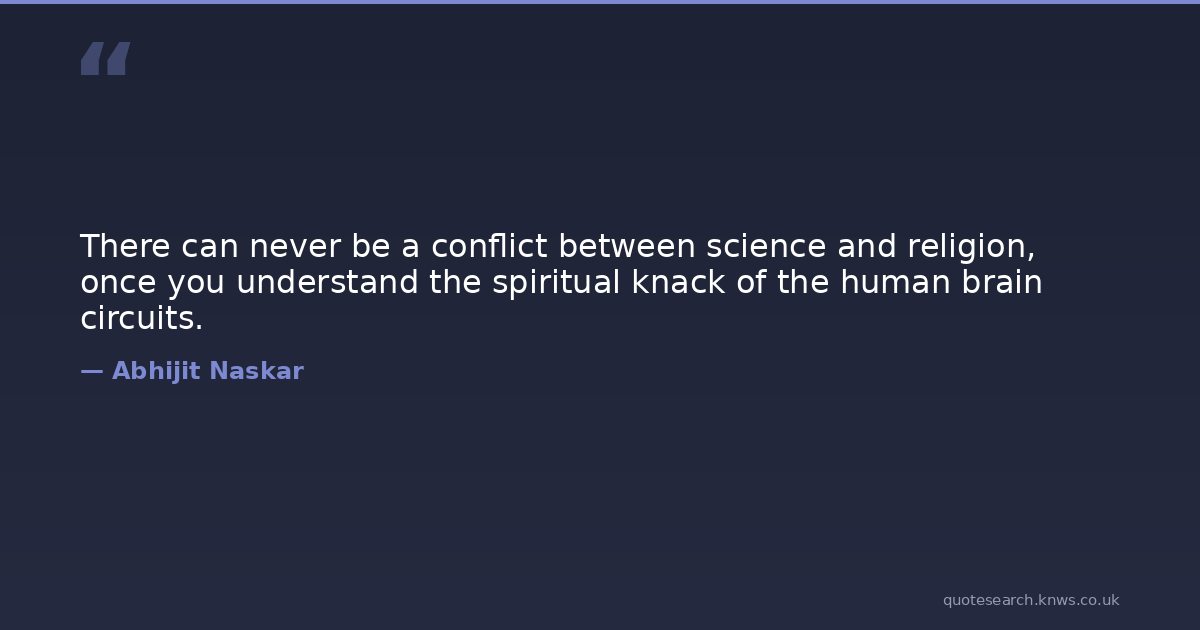 “

There can never be a conflict between science and religion, once you understand the spiritual knack of the human brain circuits.

— Abhijit Naskar

quotesearch.knws.co.uk